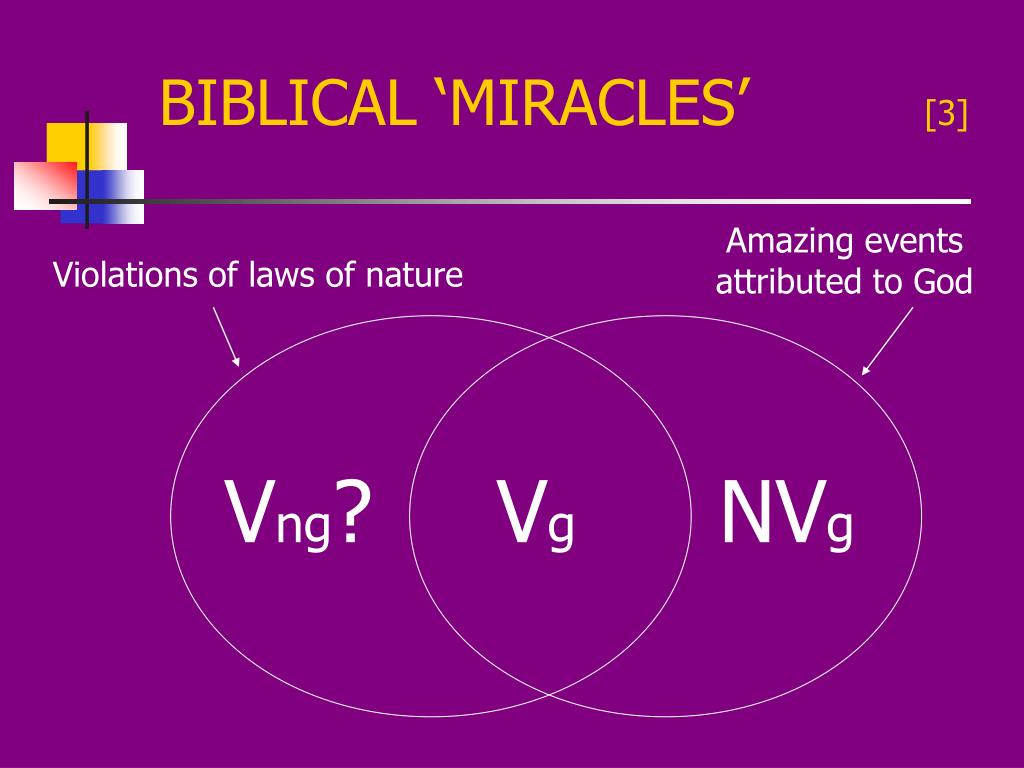 BIBLICAL ‘MIRACLES’ [3]

Violations of laws of nature

Amazing events attributed to God

$V_{ng}$?

$V_g$

$NV_g$